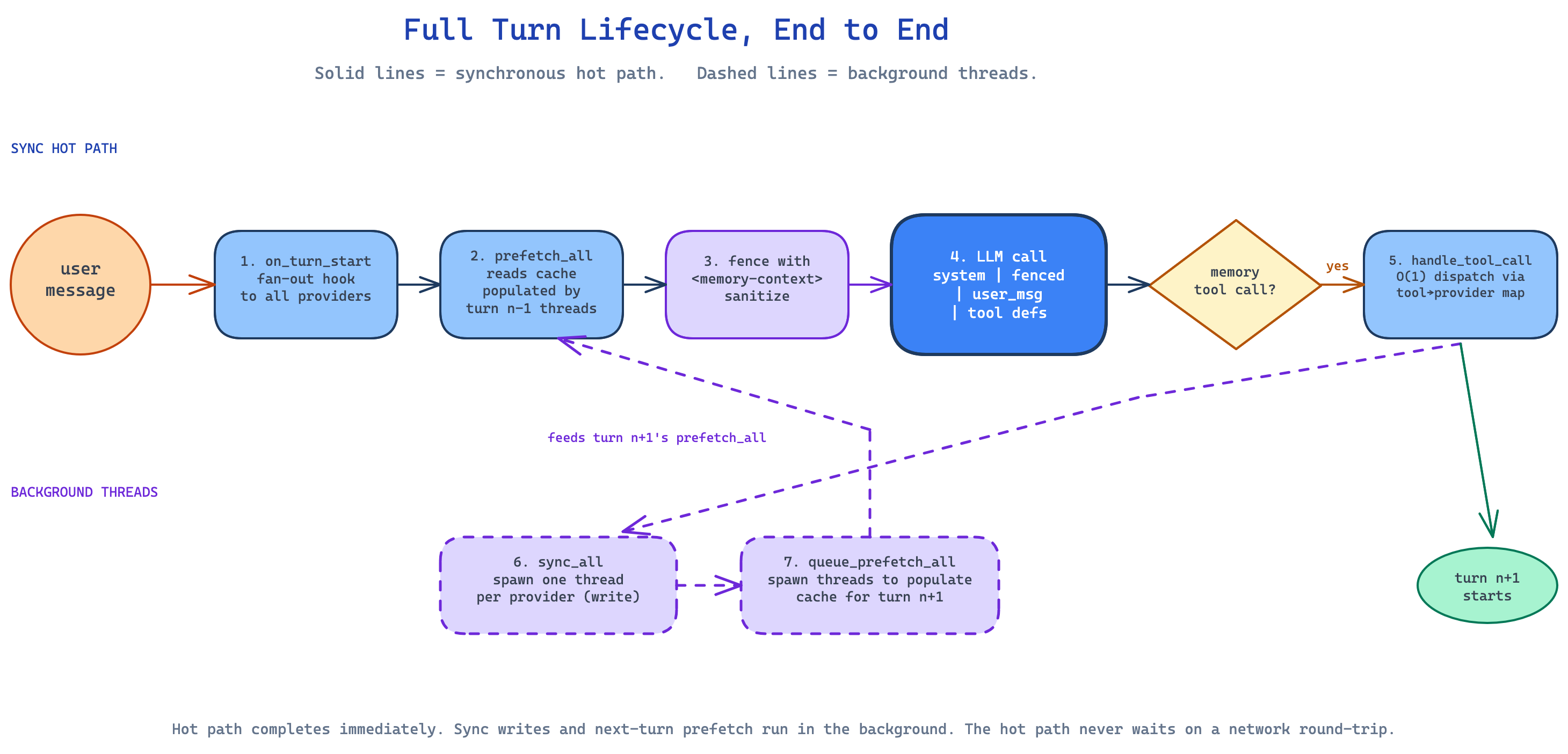 Full Turn Lifecycle, End to End

Solid lines = synchronous hot path. Dashed lines = background threads.

SYNC HOT PATH

user message

1. on_turn_start fan-out hook to all providers

2. prefetch_all reads cache populated by turn n-1 threads

3. fence with <memory-context> sanitize

4. LLM call system | fenced | user_msg | tool defs

memory tool call?

yes

5. handle_tool_call O(1) dispatch via tool→provider map

feeds turn n+1's prefetch_all

BACKGROUND THREADS

6. sync_all spawn one thread per provider (write)

7. queue_prefetch_all spawn threads to populate cache for turn n+1

turn n+1 starts

Hot path completes immediately. Sync writes and next-turn prefetch run in the background. The hot path never waits on a network round-trip.